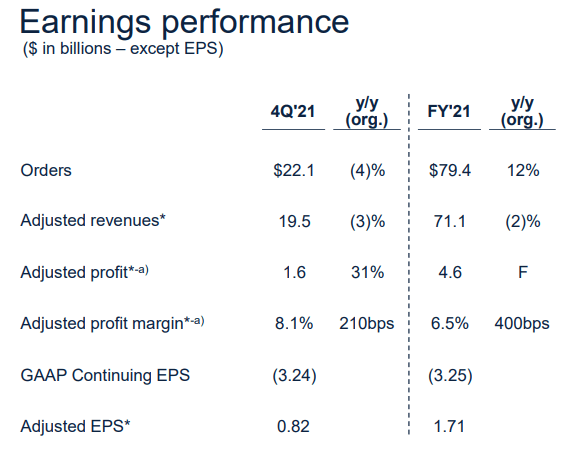 Earnings performance
($ in billions – except EPS)

| | 4Q'21 | y/y (org.) | FY'21 | y/y (org.) |
|---|---|---|---|---|
| Orders | $22.1 | (4)% | $79.4 | 12% |
| Adjusted revenues* | 19.5 | (3)% | 71.1 | (2)% |
| Adjusted profit*-a) | 1.6 | 31% | 4.6 | F |
| Adjusted profit margin*-a) | 8.1% | 210bps | 6.5% | 400bps |
| GAAP Continuing EPS | (3.24) | | (3.25) | |
| Adjusted EPS* | 0.82 | | 1.71 | |